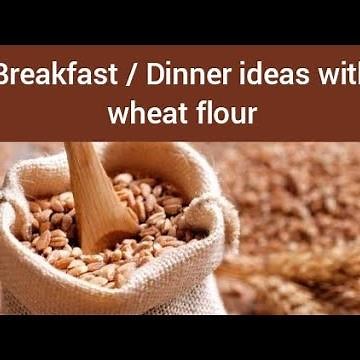 Breakfast / Dinner ideas with wheat flour